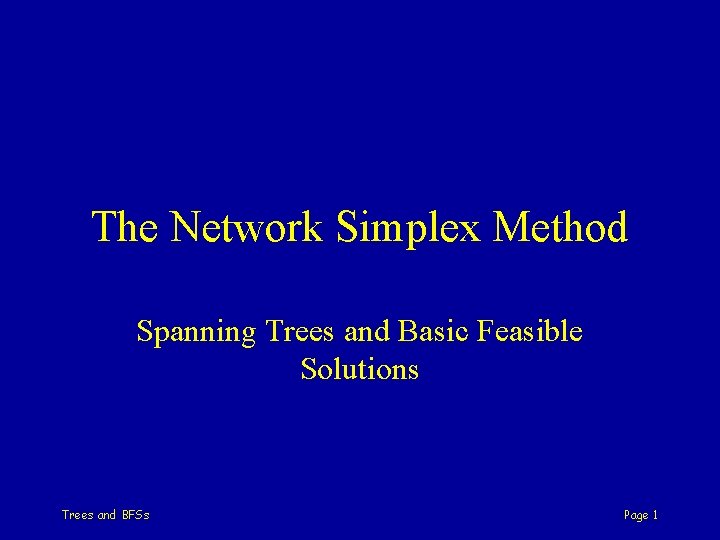 The Network Simplex Method

Spanning Trees and Basic Feasible Solutions

Trees and BFSs

Page 1